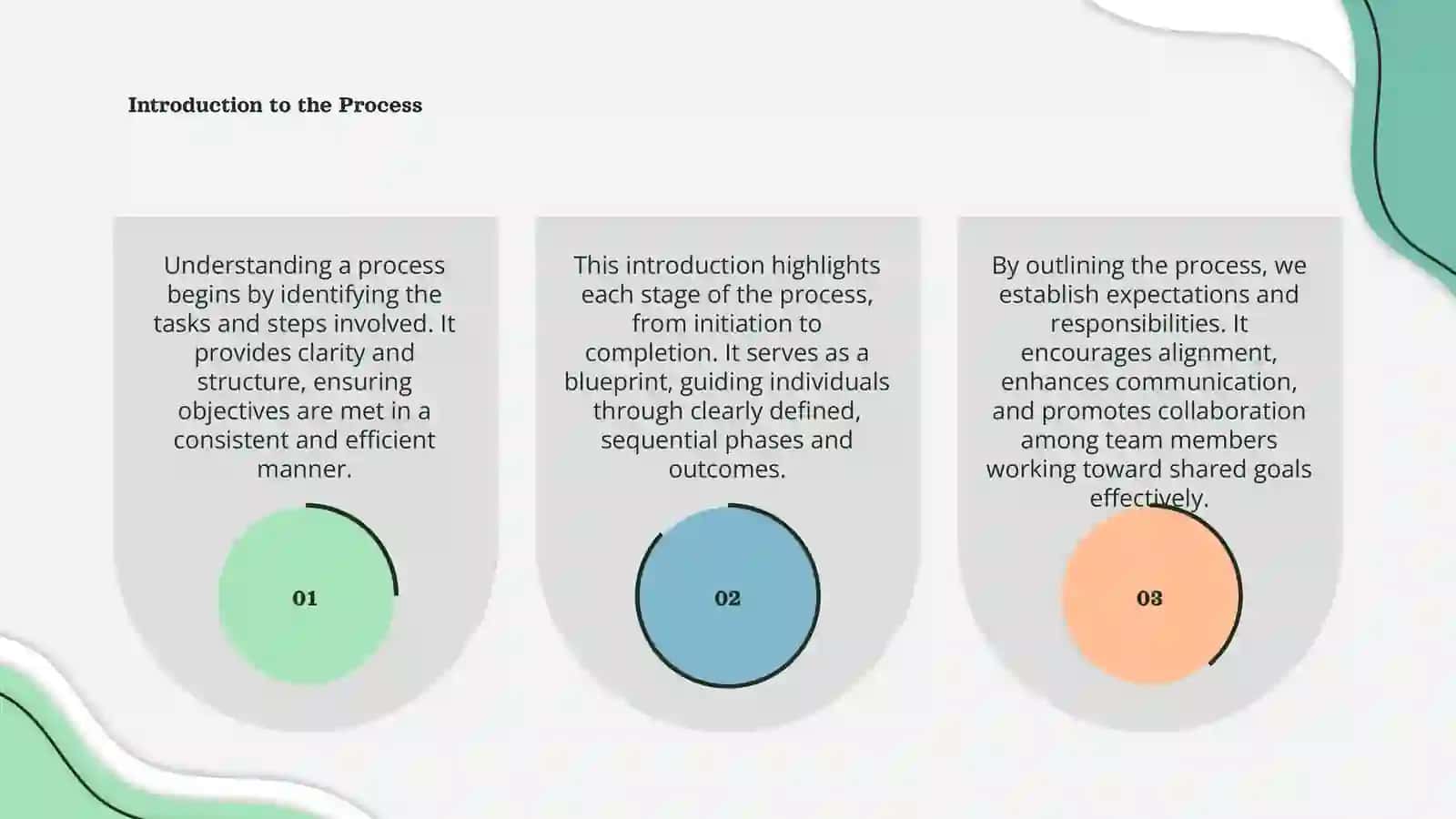 Introduction to the Process

Understanding a process begins by identifying the tasks and steps involved. It provides clarity and structure, ensuring objectives are met in a consistent and efficient manner.

01

This introduction highlights each stage of the process, from initiation to completion. It serves as a blueprint, guiding individuals through clearly defined, sequential phases and outcomes.

02

By outlining the process, we establish expectations and responsibilities. It encourages alignment, enhances communication, and promotes collaboration among team members working toward shared goals effectively.

03